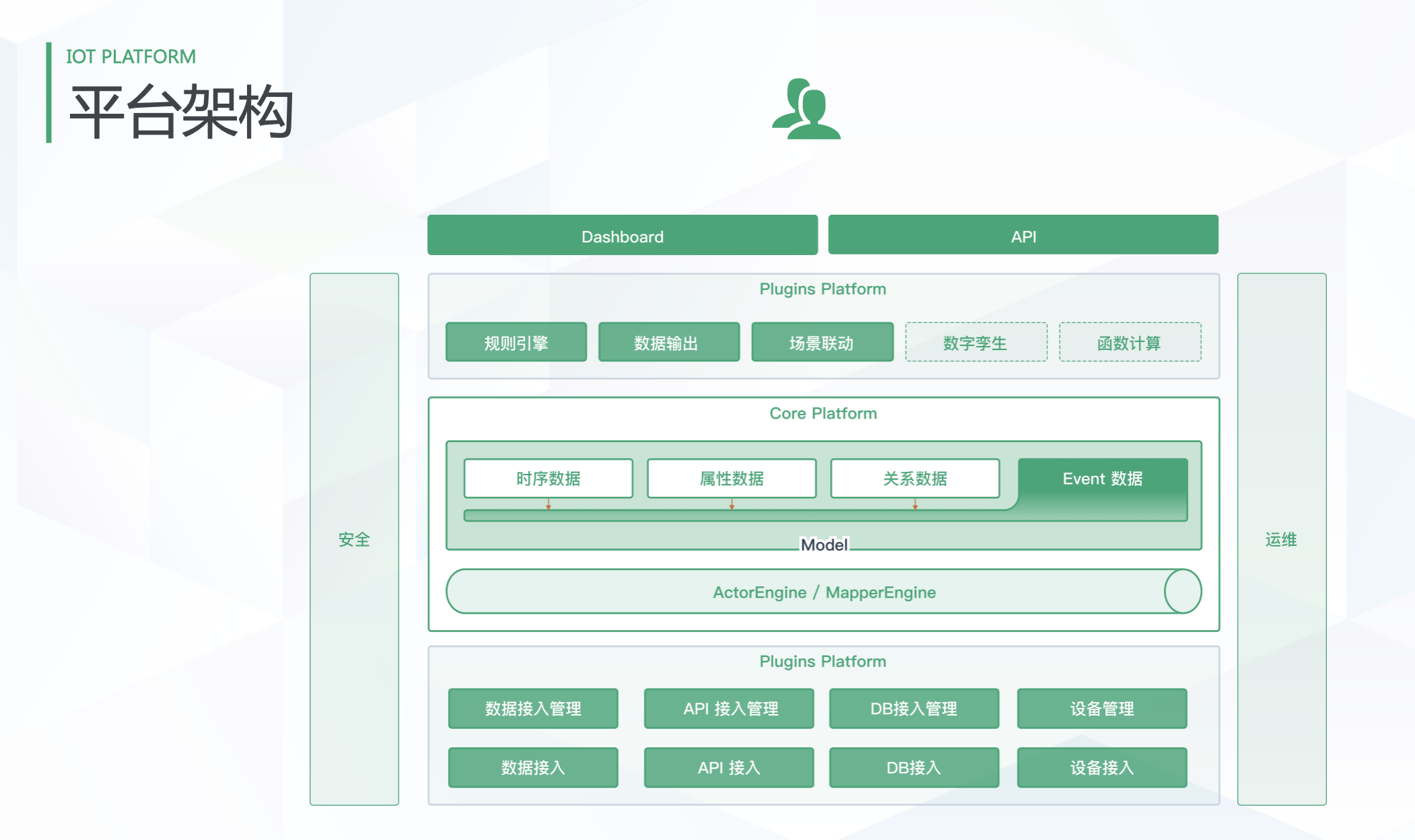 IOT PLATFORM
平台架构

Dashboard
API

安全

Plugins Platform
规则引擎
数据输出
场景联动
数字孪生
函数计算

Core Platform
时序数据
属性数据
关系数据
Event 数据
Model
ActorEngine / MapperEngine

Plugins Platform
数据接入管理
API 接入管理
DB接入管理
设备管理
数据接入
API 接入
DB接入
设备接入

运维